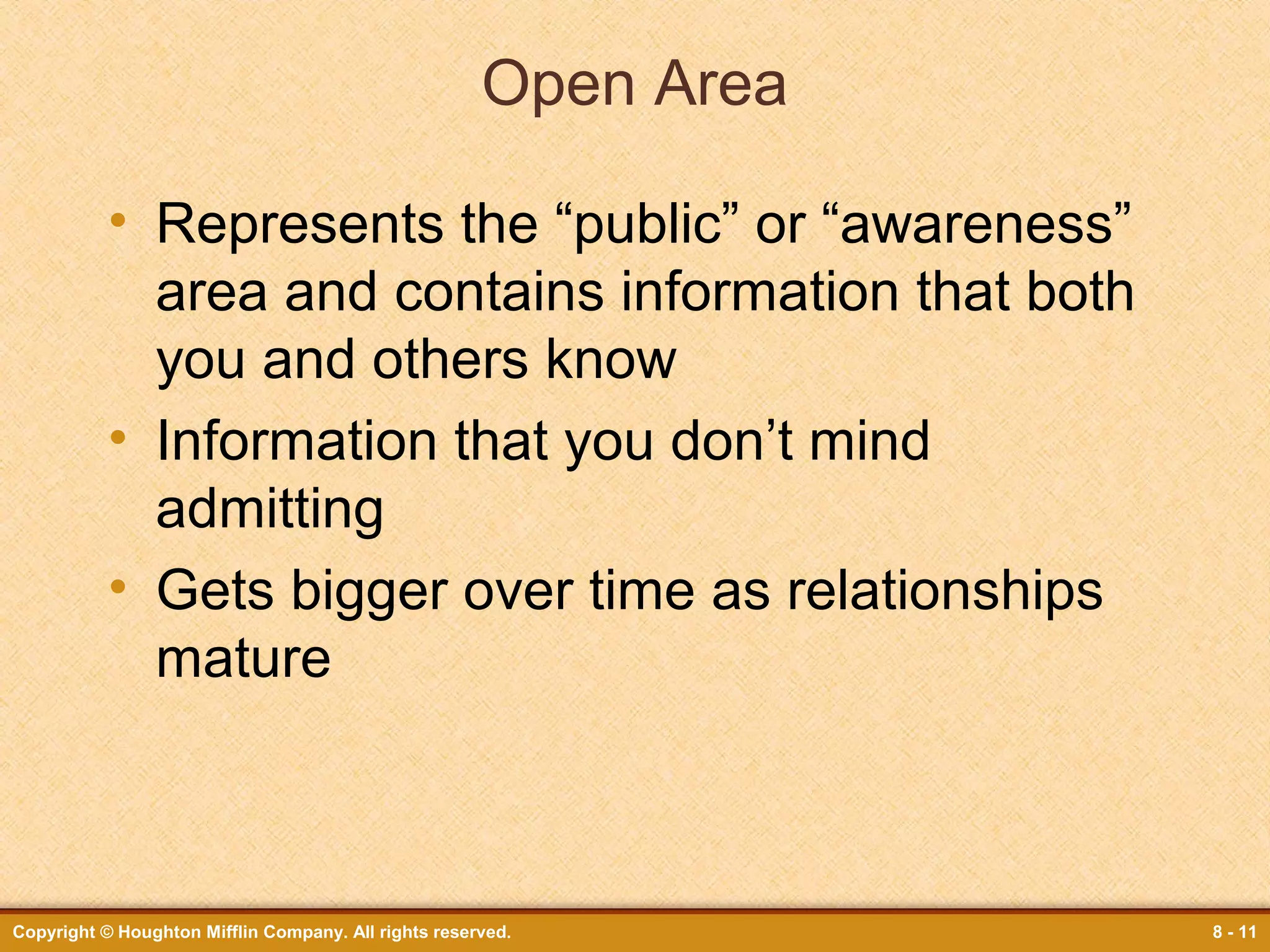 Open Area

• Represents the “public” or “awareness” area and contains information that both you and others know
• Information that you don’t mind admitting
• Gets bigger over time as relationships mature

Copyright © Houghton Mifflin Company. All rights reserved.

8 - 11